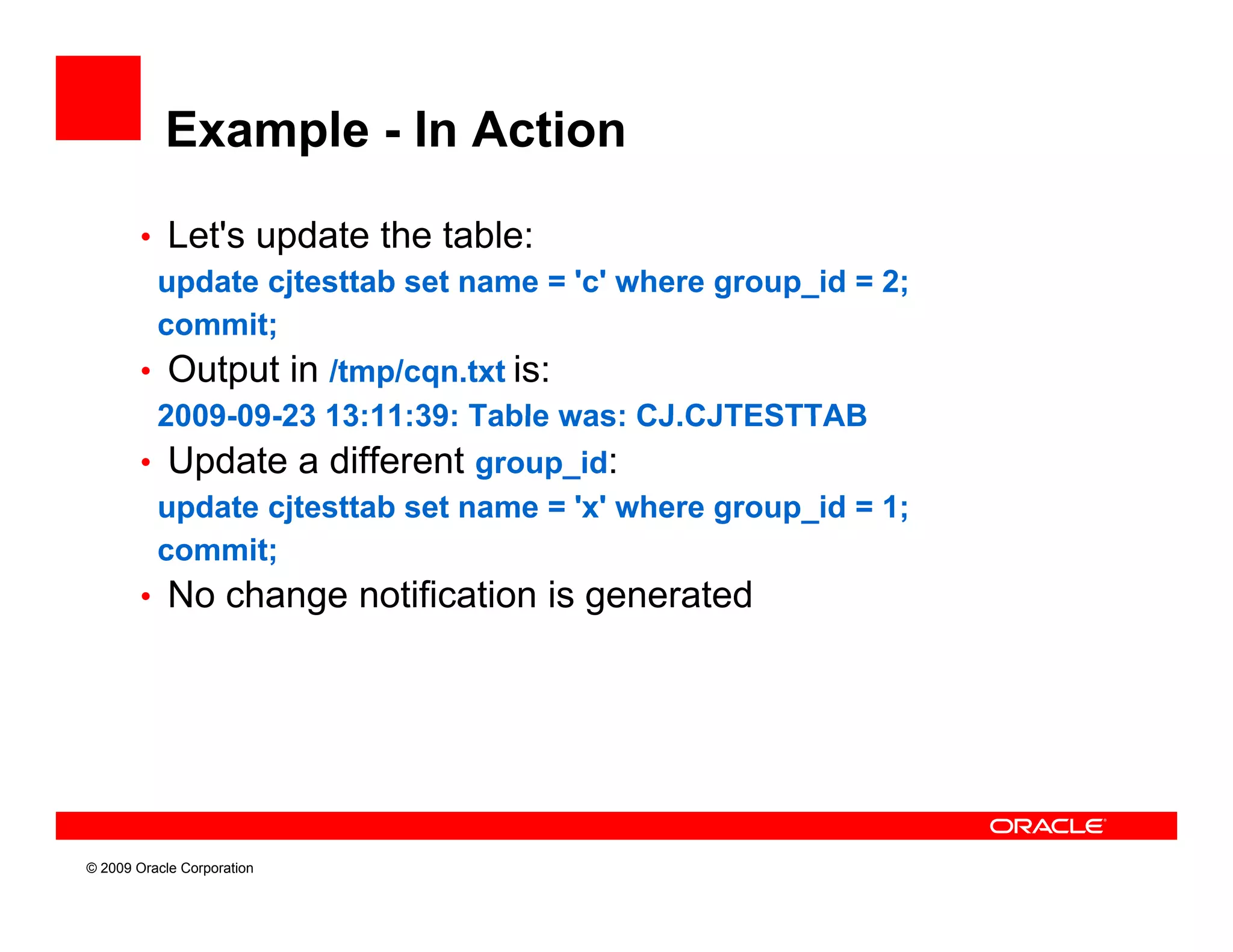 Example - In Action

• Let's update the table:

update cjtesttab set name = 'c' where group_id = 2;
commit;

• Output in /tmp/cqn.txt is:

2009-09-23 13:11:39: Table was: CJ.CJTESTTAB

• Update a different group_id:

update cjtesttab set name = 'x' where group_id = 1;
commit;

• No change notification is generated

ORACLE

© 2009 Oracle Corporation